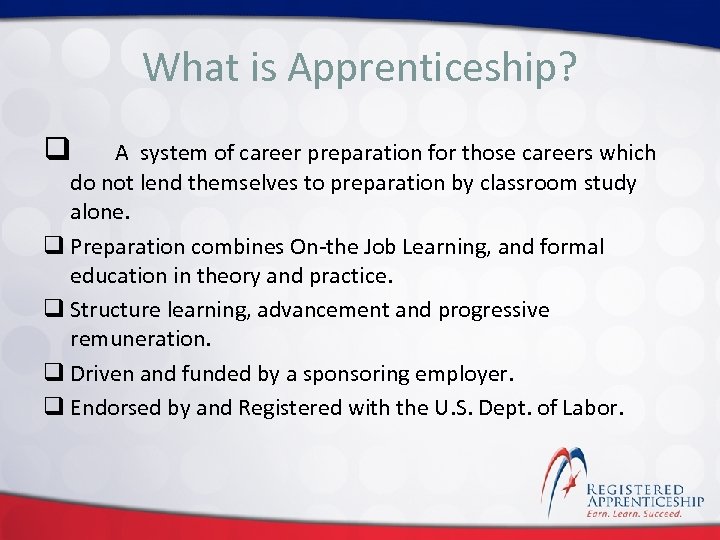 What is Apprenticeship?

❑ A system of career preparation for those careers which do not lend themselves to preparation by classroom study alone.

❑ Preparation combines On-the Job Learning, and formal education in theory and practice.

❑ Structure learning, advancement and progressive remuneration.

❑ Driven and funded by a sponsoring employer.

❑ Endorsed by and Registered with the U.S. Dept. of Labor.

REGISTERED APPRENTICESHIP
Earn. Learn. Succeed.